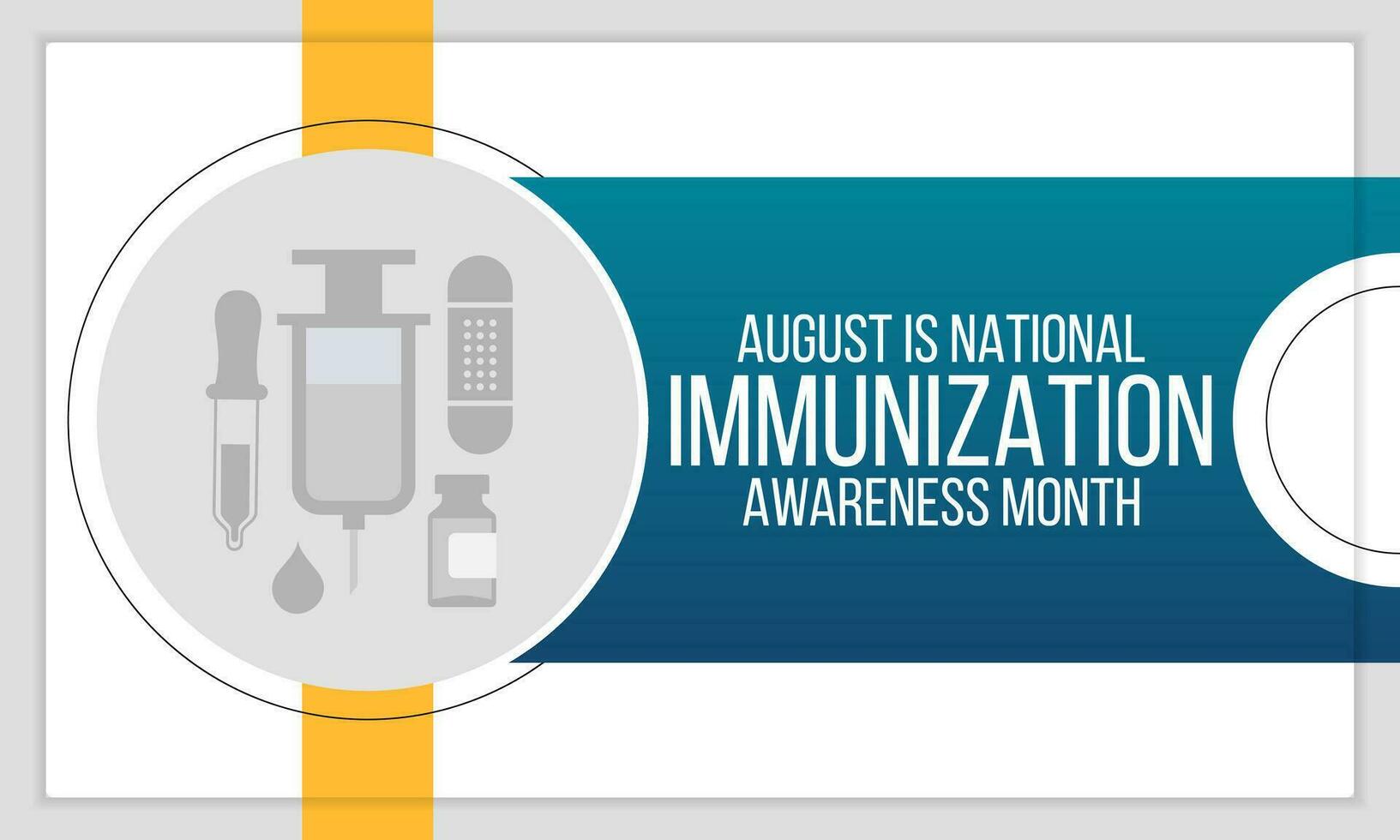 AUGUST IS NATIONAL
IMMUNIZATION
AWARENESS MONTH